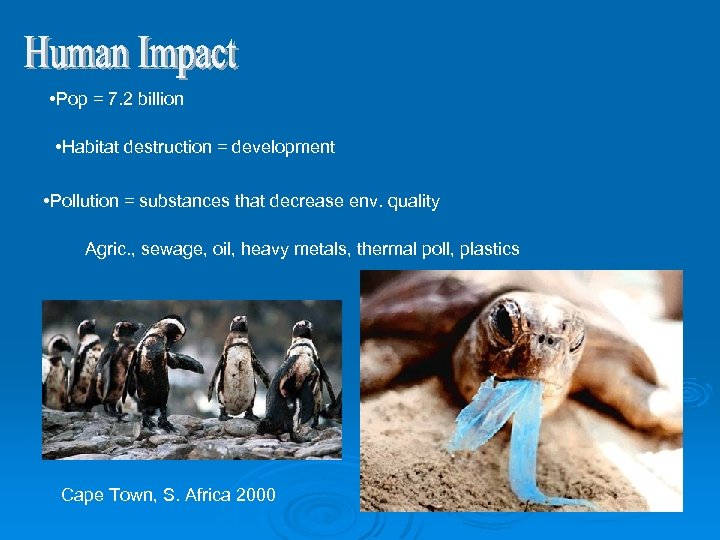 Human Impact

•Pop = 7.2 billion

•Habitat destruction = development

•Pollution = substances that decrease env. quality

Agric., sewage, oil, heavy metals, thermal poll, plastics

Cape Town, S. Africa 2000